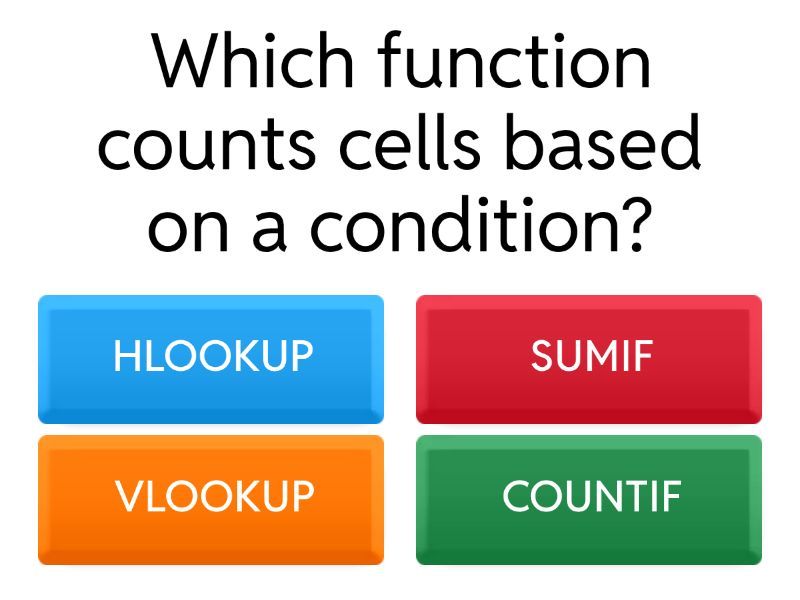 Which function counts cells based on a condition?

HLOOKUP

SUMIF

VLOOKUP

COUNTIF